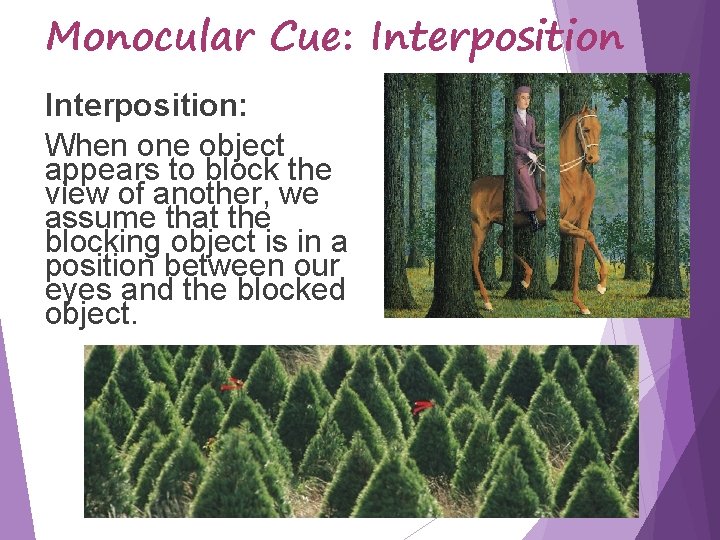 Monocular Cue: Interposition

Interposition:

When one object appears to block the view of another, we assume that the blocking object is in a position between our eyes and the blocked object.